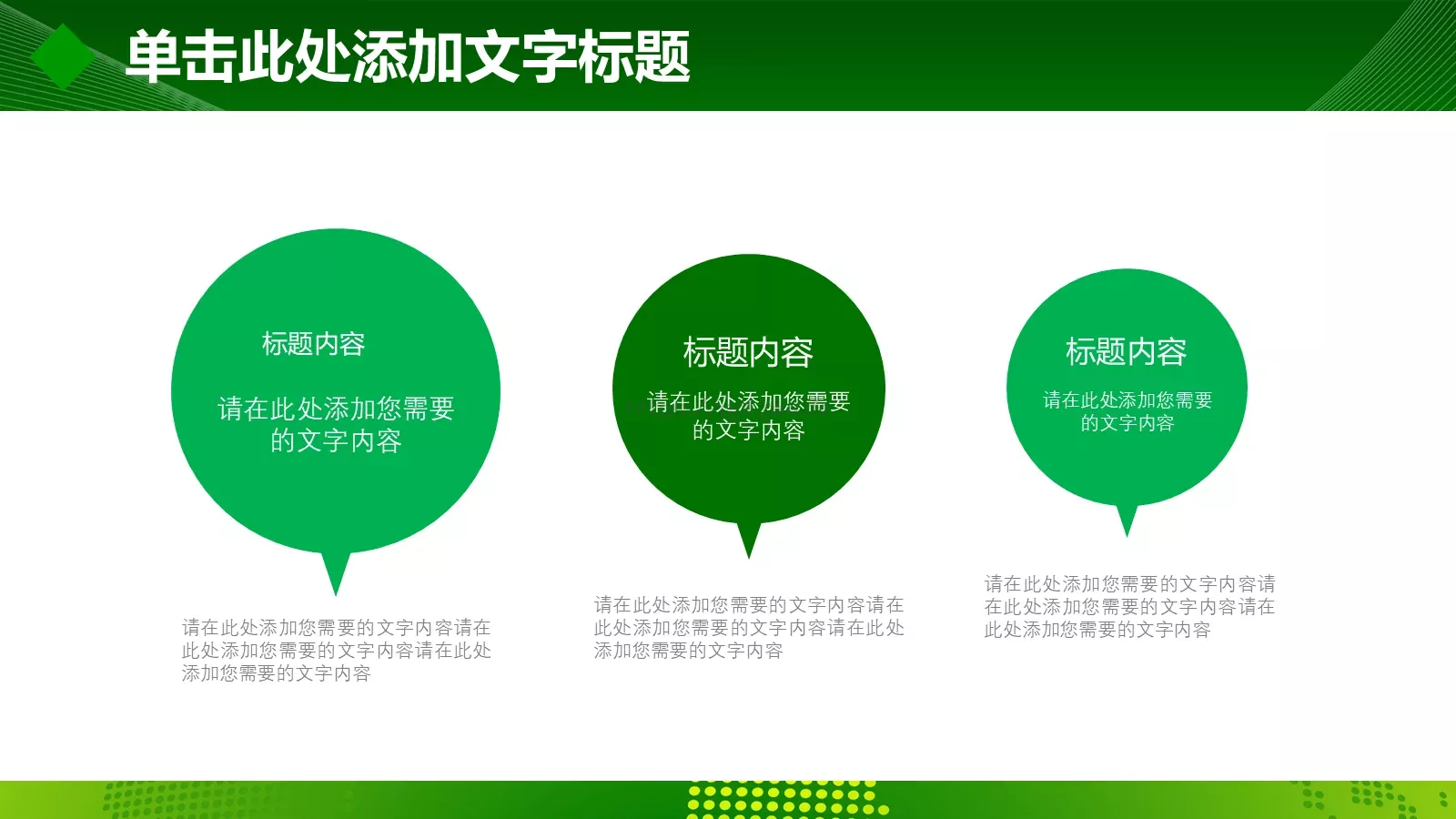 单击此处添加文字标题

标题内容

请在此处添加您需要的文字内容

请在此处添加您需要的文字内容请在此处添加您需要的文字内容请在此处添加您需要的文字内容

标题内容

请在此处添加您需要的文字内容

请在此处添加您需要的文字内容请在此处添加您需要的文字内容请在此处添加您需要的文字内容

标题内容

请在此处添加您需要的文字内容

请在此处添加您需要的文字内容请在此处添加您需要的文字内容请在此处添加您需要的文字内容